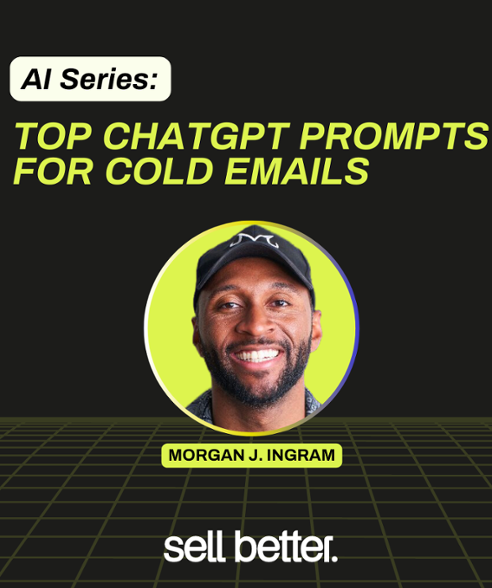 AI Series:

TOP CHATGPT PROMPTS FOR COLD EMAILS

MORGAN J. INGRAM

sell better.